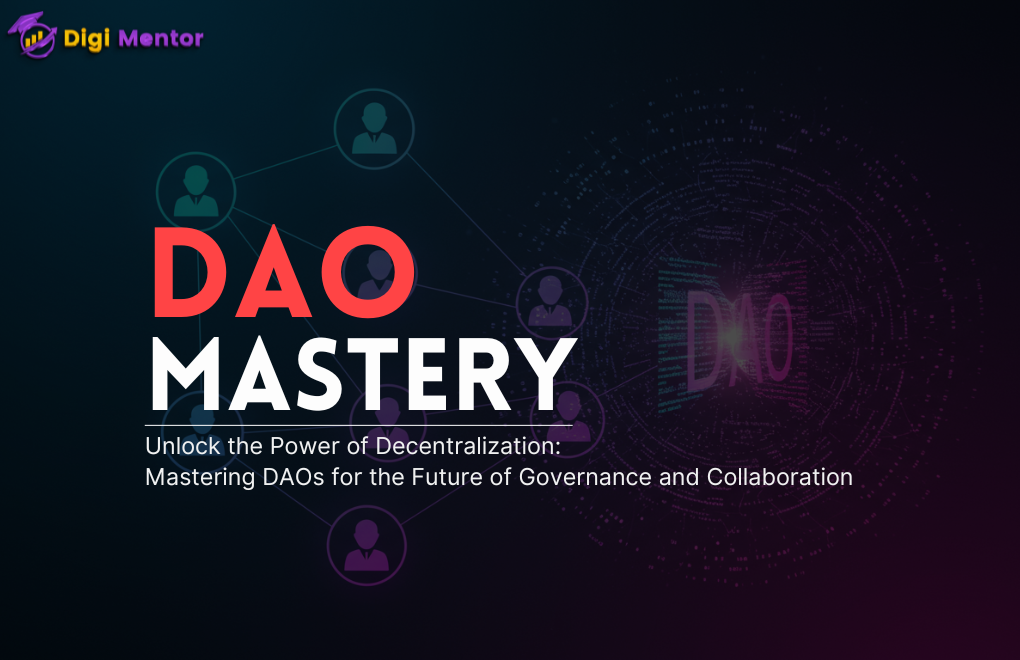 Digi Mentor

DAO
MASTERY

Unlock the Power of Decentralization:
Mastering DAOs for the Future of Governance and Collaboration

DAO